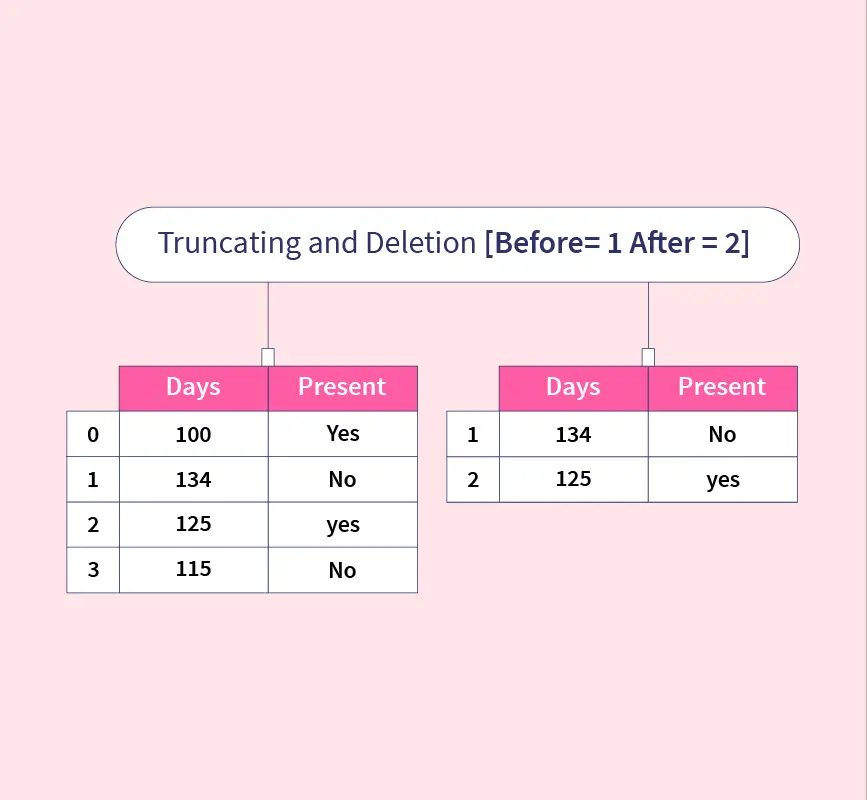 Truncating and Deletion [Before= 1 After = 2]

| | Days | Present |
|---|---|---|
| 0 | 100 | Yes |
| 1 | 134 | No |
| 2 | 125 | yes |
| 3 | 115 | No |

| | Days | Present |
|---|---|---|
| 1 | 134 | No |
| 2 | 125 | yes |